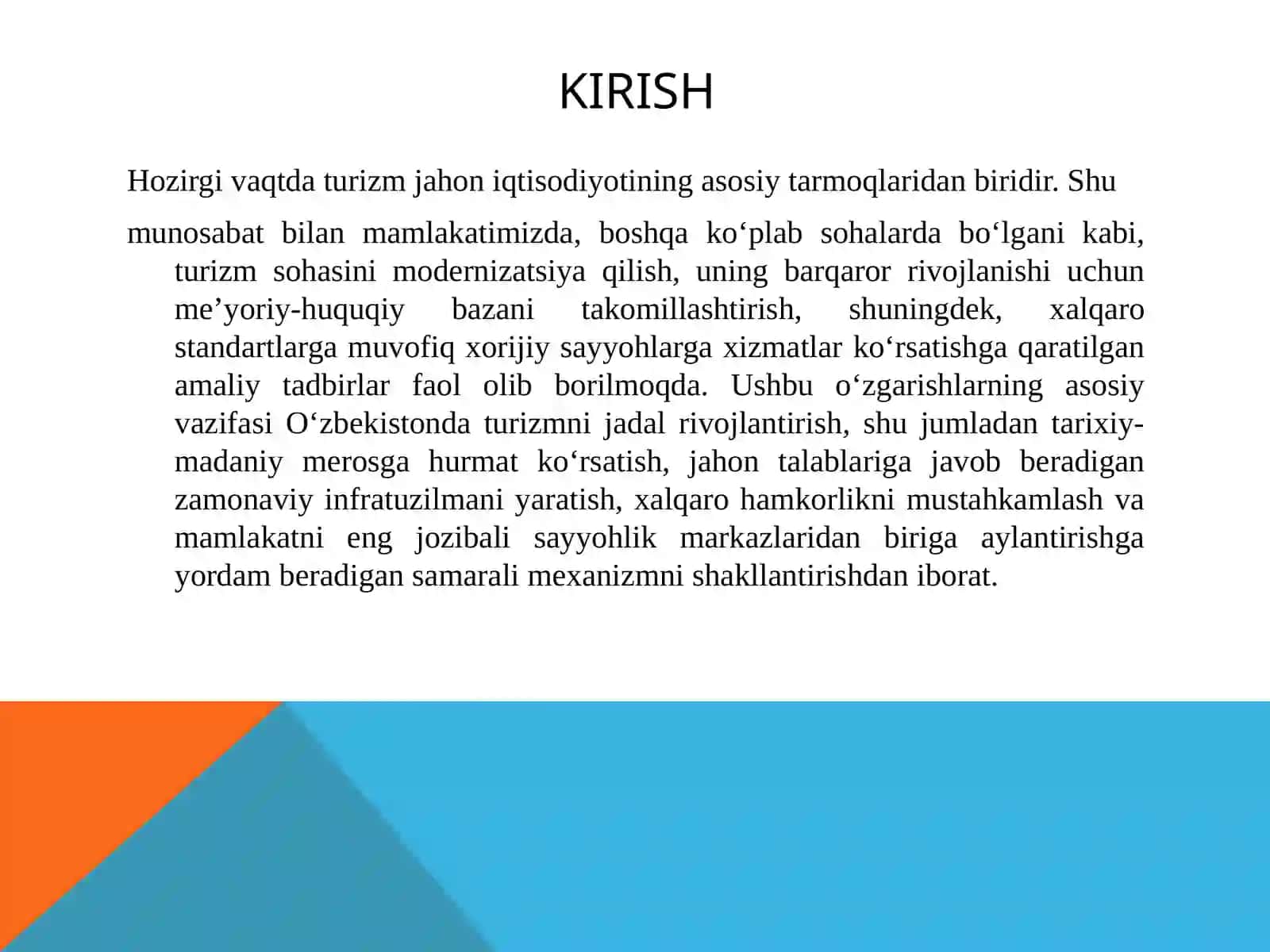 KIRISH

Hozirgi vaqtda turizm jahon iqtisodiyotining asosiy tarmoqlaridan biridir. Shu

munosabat bilan mamlakatimizda, boshqa ko‘plab sohalarda bo‘lgani kabi, turizm sohasini modernizatsiya qilish, uning barqaror rivojlanishi uchun me’yoriy-huquqiy bazani takomillashtirish, shuningdek, xalqaro standartlarga muvofiq xorijiy sayyohlarga xizmatlar ko‘rsatishga qaratilgan amaliy tadbirlar faol olib borilmoqda. Ushbu o‘zgarishlarning asosiy vazifasi O‘zbekistonda turizmni jadal rivojlantirish, shu jumladan tarixiy-madaniy merosga hurmat ko‘rsatish, jahon talablariga javob beradigan zamonaviy infratuzilmani yaratish, xalqaro hamkorlikni mustahkamlash va mamlakatni eng jozibali sayyohlik markazlaridan biriga aylantirishga yordam beradigan samarali mexanizmni shakllantirishdan iborat.